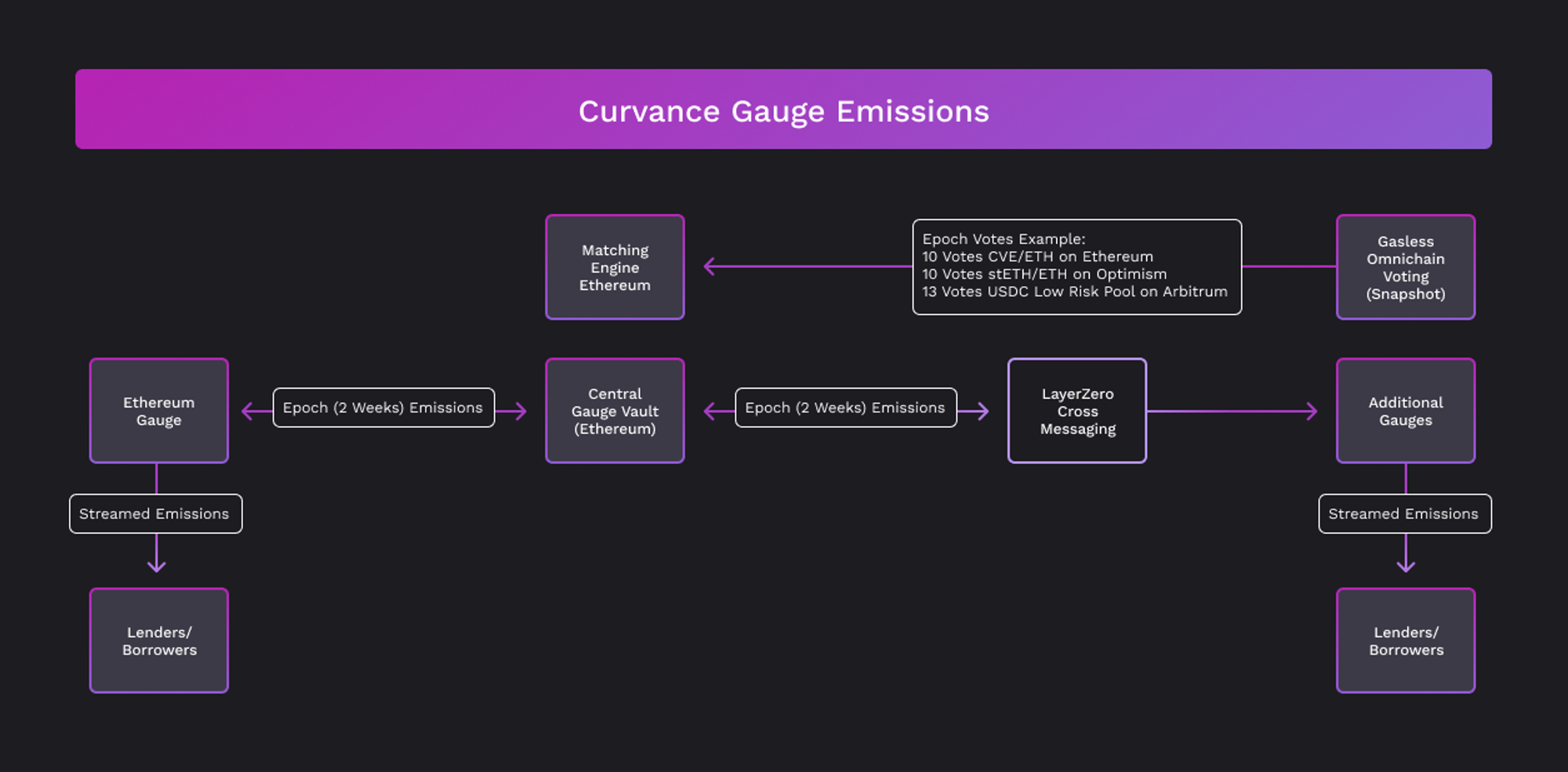 Curvance Gauge Emissions

Matching Engine Ethereum

Epoch Votes Example:
10 Votes CVE/ETH on Ethereum
10 Votes stETH/ETH on Optimism
13 Votes USDC Low Risk Pool on Arbitrum

Gasless Omnichain Voting (Snapshot)

Ethereum Gauge

Epoch (2 Weeks) Emissions

Central Gauge Vault (Ethereum)

Epoch (2 Weeks) Emissions

LayerZero Cross Messaging

Additional Gauges

Streamed Emissions

Streamed Emissions

Lenders/ Borrowers

Lenders/ Borrowers